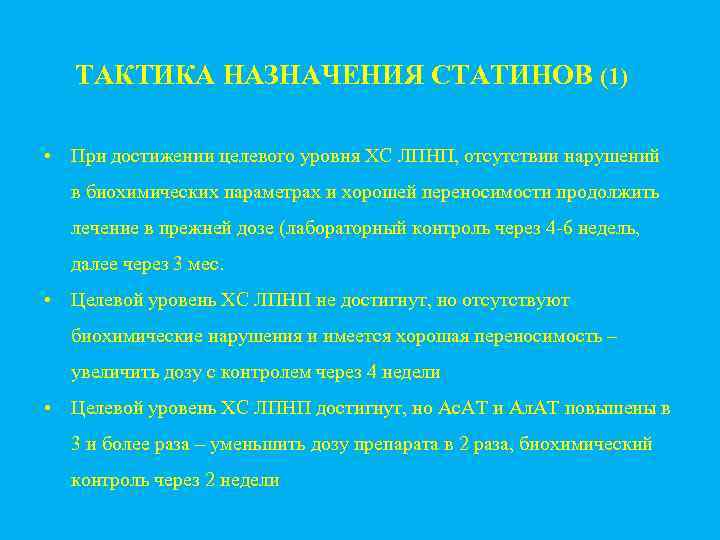 ТАКТИКА НАЗНАЧЕНИЯ СТАТИНОВ (1)

• При достижении целевого уровня ХС ЛПНП, отсутствии нарушений в биохимических параметрах и хорошей переносимости продолжить лечение в прежней дозе (лабораторный контроль через 4-6 недель, далее через 3 мес.

• Целевой уровень ХС ЛПНП не достигнут, но отсутствуют биохимические нарушения и имеется хорошая переносимость – увеличить дозу с контролем через 4 недели

• Целевой уровень ХС ЛПНП достигнут, но АсАТ и АлАТ повышены в 3 и более раза – уменьшить дозу препарата в 2 раза, биохимический контроль через 2 недели